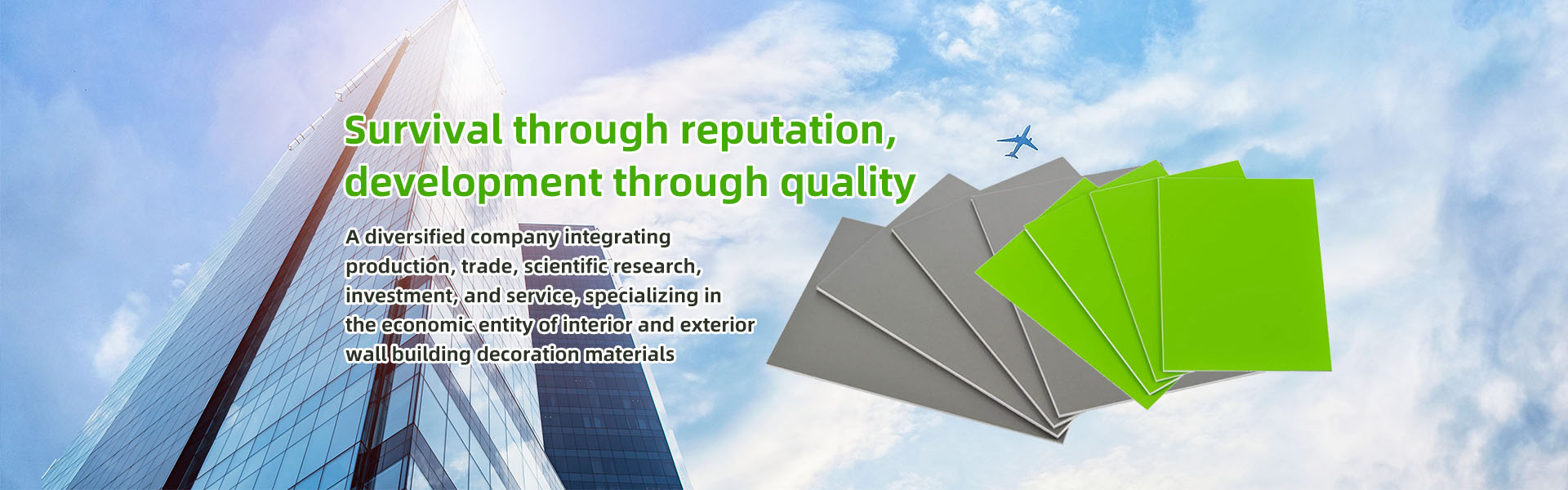 Survival through reputation, development through quality

A diversified company integrating production, trade, scientific research, investment, and service, specializing in the economic entity of interior and exterior wall building decoration materials